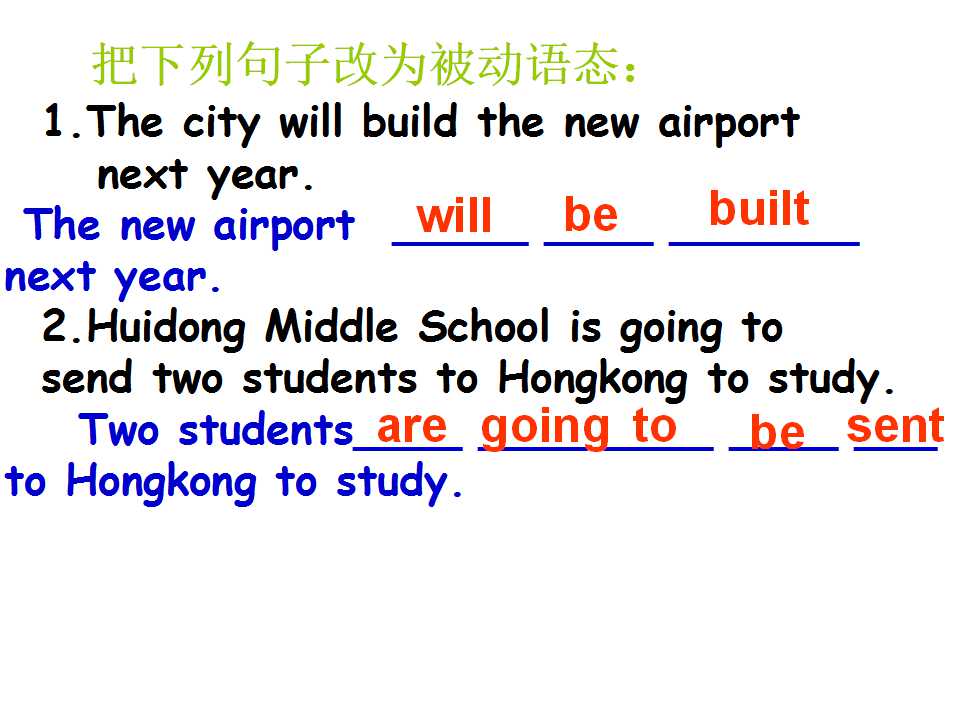 把下列句子改为被动语态：

1.The city will build the new airport next year.

The new airport will be built next year.

2.Huidong Middle School is going to send two students to Hongkong to study.

Two students are going to be sent to Hongkong to study.